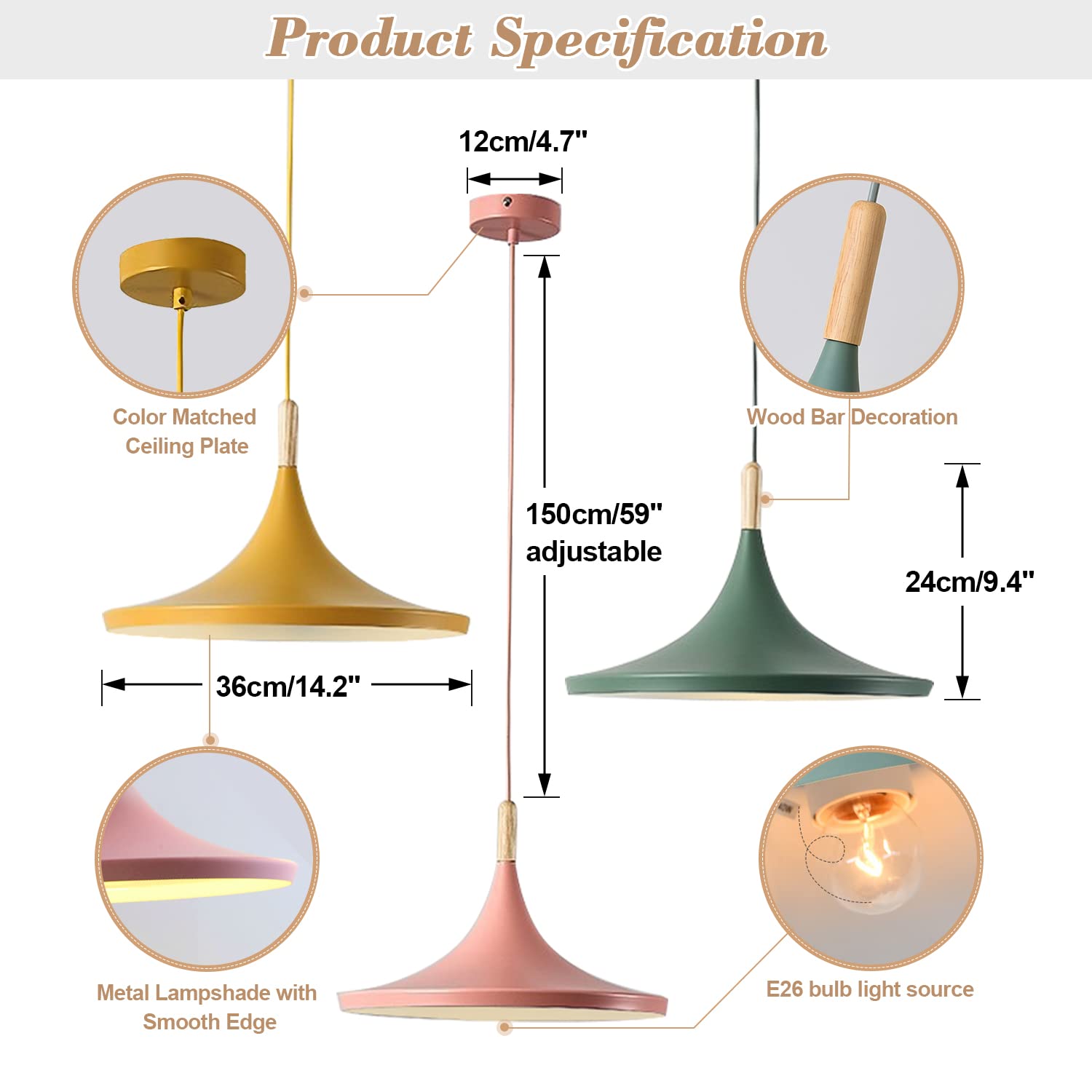 Product Specification

12cm/4.7"

Color Matched Ceiling Plate

Wood Bar Decoration

150cm/59" adjustable

24cm/9.4"

36cm/14.2"

Metal Lampshade with Smooth Edge

E26 bulb light source